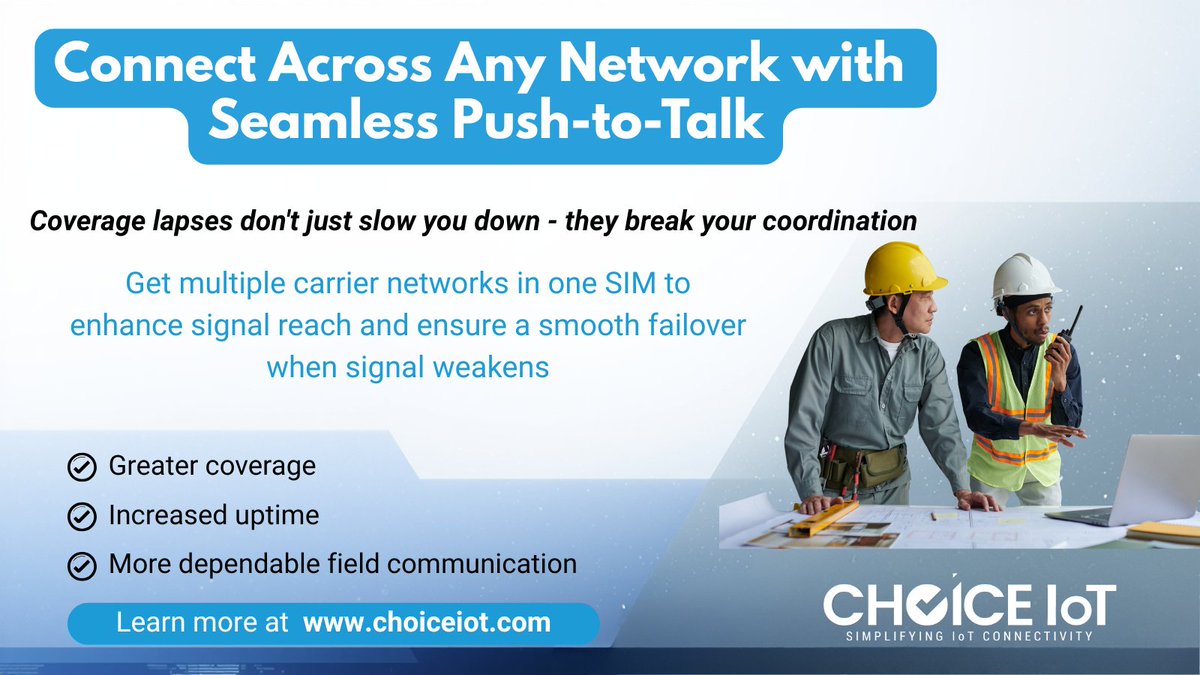 Connect Across Any Network with Seamless Push-to-Talk

Coverage lapses don't just slow you down - they break your coordination

Get multiple carrier networks in one SIM to enhance signal reach and ensure a smooth failover when signal weakens

Greater coverage

Increased uptime

More dependable field communication

Learn more at www.choiceiot.com

CHOICE IoT
SIMPLIFYING IoT CONNECTIVITY